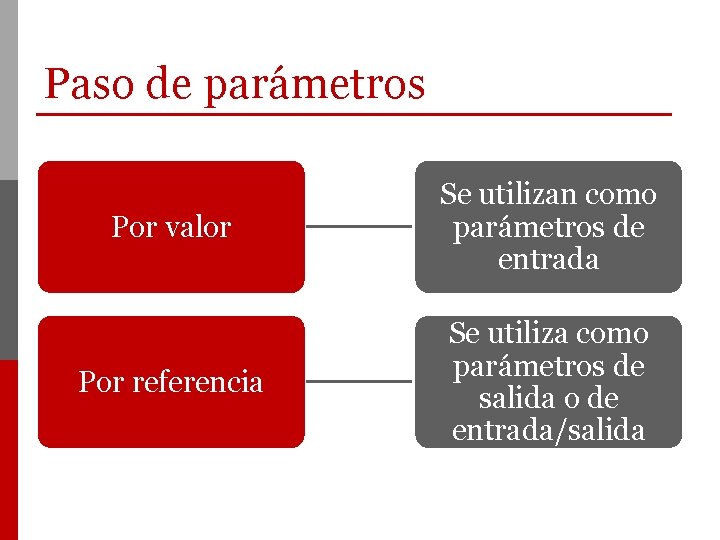 Paso de parámetros

Por valor

Se utilizan como parámetros de entrada

Por referencia

Se utiliza como parámetros de salida o de entrada/salida